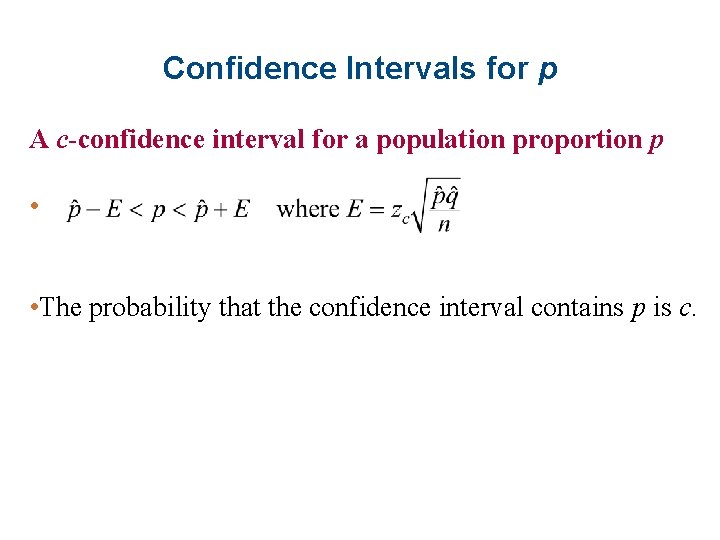 Confidence Intervals for $p$

A $c$-confidence interval for a population proportion $p$

• $\hat{p} - E < p < \hat{p} + E$ where $E = z_c\sqrt{\frac{\hat{p}\hat{q}}{n}}$

•The probability that the confidence interval contains $p$ is $c$.